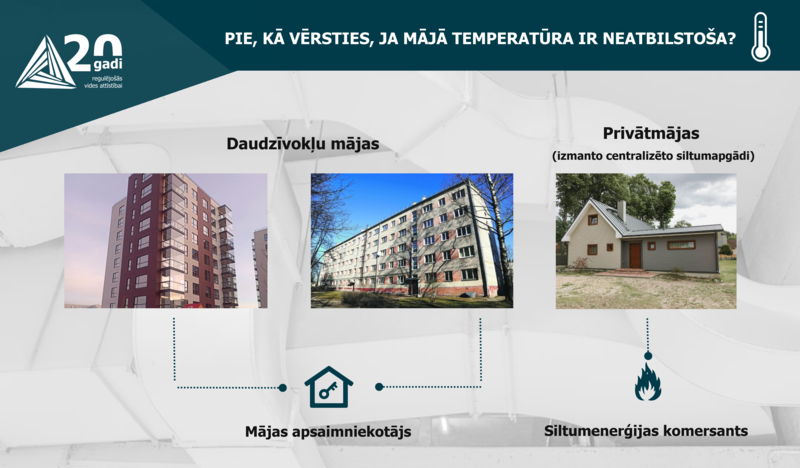 20 gadi
regulējošās vides attīstībai

PIE, KĀ VĒRSTIES, JA MĀJĀ TEMPERATŪRA IR NEATBILSTOŠA?

Daudzīvokļu mājas

Privātmājas
(izmanto centralizēto siltumapgādi)

Mājas apsaimniekotājs

Siltumenerģijas komersants